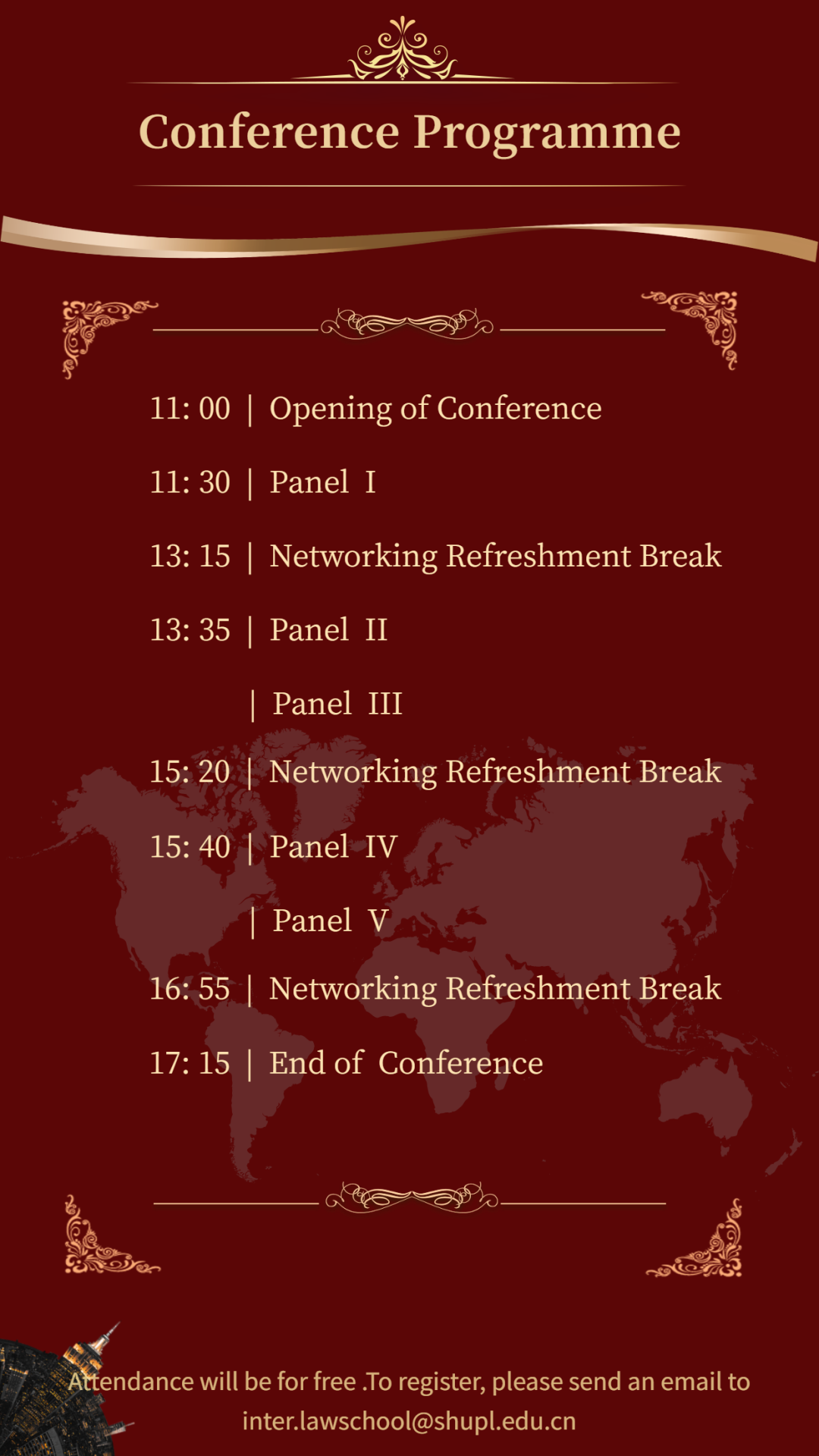 Conference Programme

11: 00 | Opening of Conference

11: 30 | Panel I

13: 15 | Networking Refreshment Break

13: 35 | Panel II

| Panel III

15: 20 | Networking Refreshment Break

15: 40 | Panel IV

| Panel V

16: 55 | Networking Refreshment Break

17: 15 | End of Conference

Attendance will be for free .To register, please send an email to inter.lawschool@shupl.edu.cn